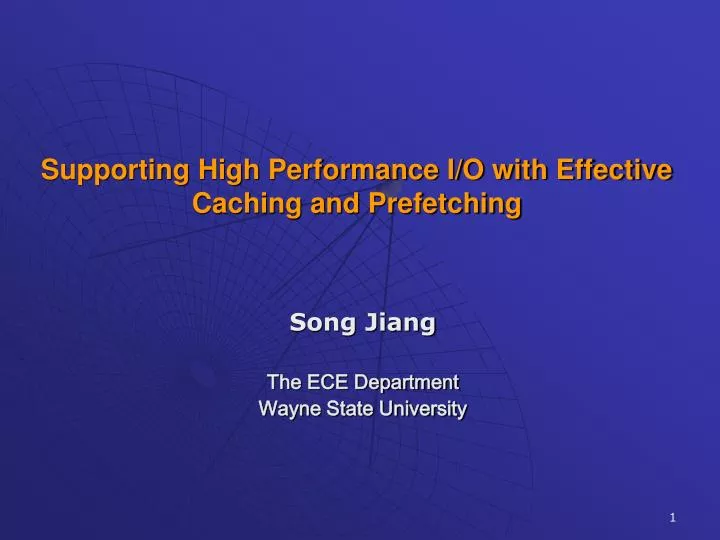 Supporting High Performance I/O with Effective Caching and Prefetching

Song Jiang

The ECE Department
Wayne State University

1